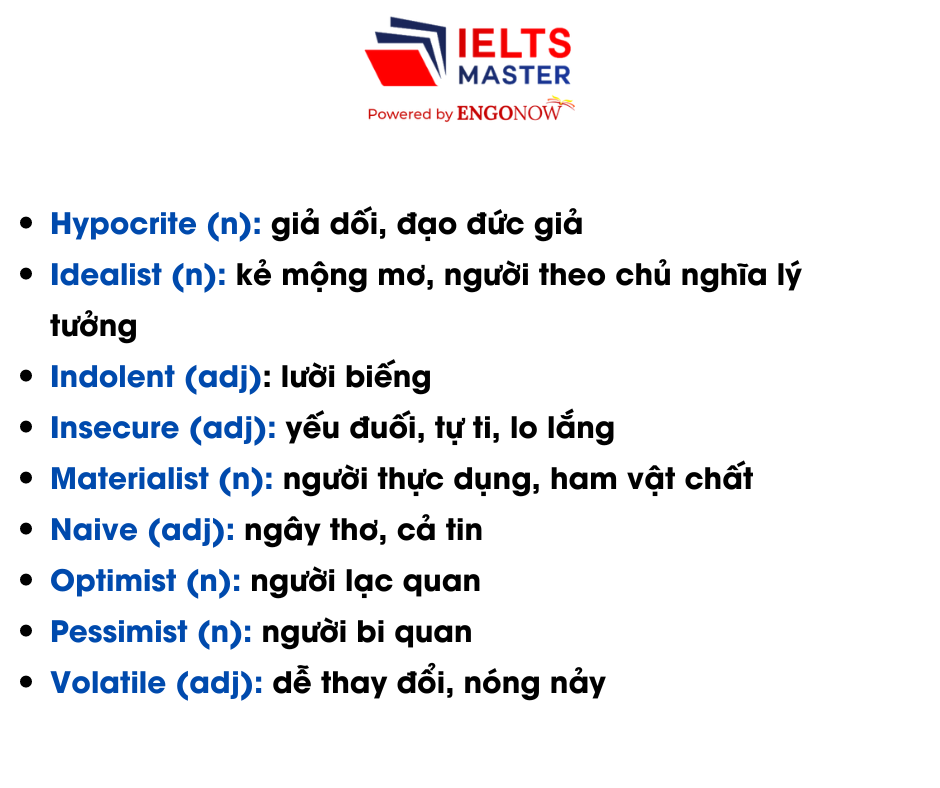 IELTS MASTER
Powered by ENGONOW

- Hypocrite (n): giả dối, đạo đức giả
- Idealist (n): kẻ mộng mơ, người theo chủ nghĩa lý tưởng
- Indolent (adj): lười biếng
- Insecure (adj): yếu đuối, tự ti, lo lắng
- Materialist (n): người thực dụng, ham vật chất
- Naive (adj): ngây thơ, cả tin
- Optimist (n): người lạc quan
- Pessimist (n): người bi quan
- Volatile (adj): dễ thay đổi, nóng nảy